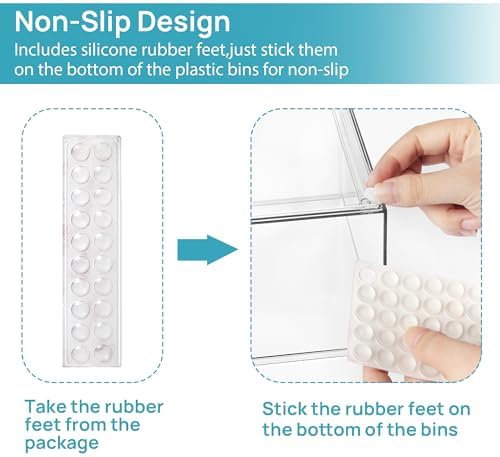 Non-Slip Design
Includes silicone rubber feet,just stick them on the bottom of the plastic bins for non-slip

Take the rubber feet from the package

Stick the rubber feet on the bottom of the bins